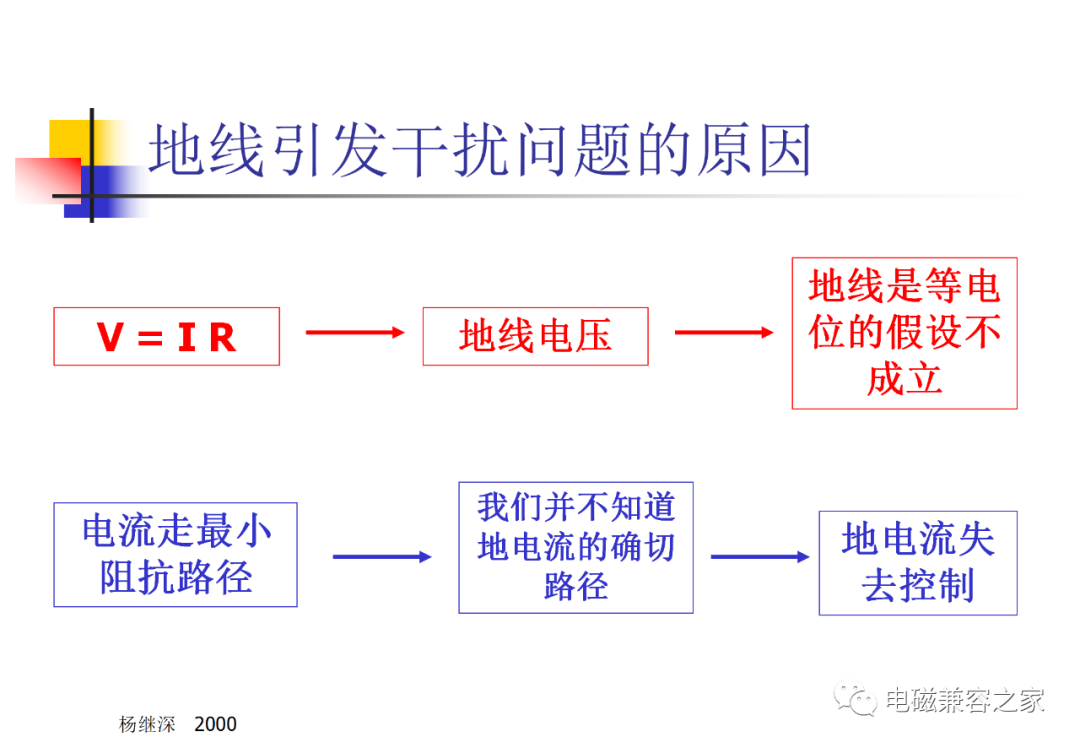 地线引发干扰问题的原因

V = I R

地线电压

地线是等电位的假设不成立

电流走最小阻抗路径

我们并不知道地电流的确切路径

地电流失去控制

杨继深 2000

电磁兼容之家